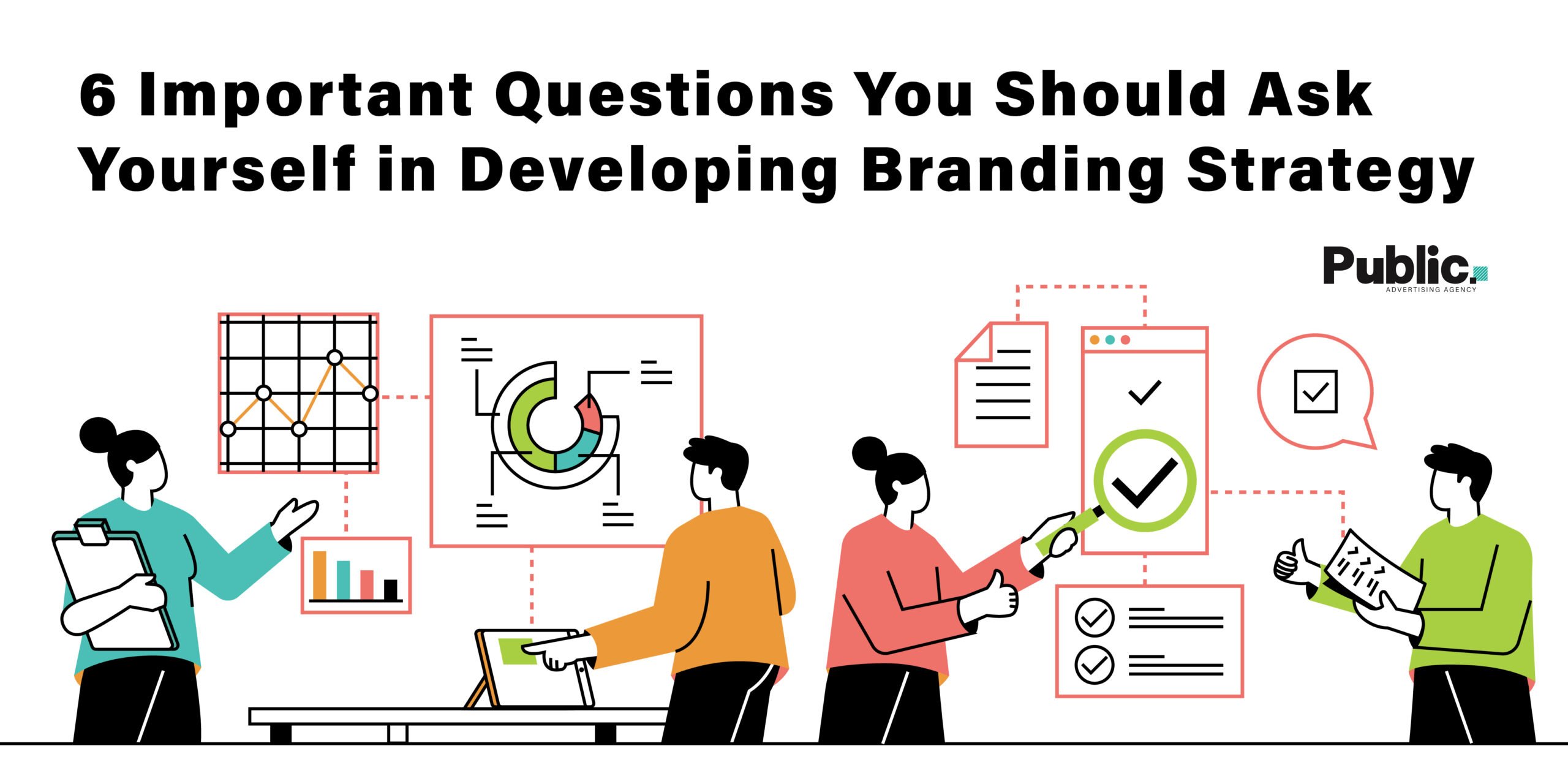 6 Important Questions You Should Ask Yourself in Developing Branding Strategy

Public.
ADVERTISING AGENCY